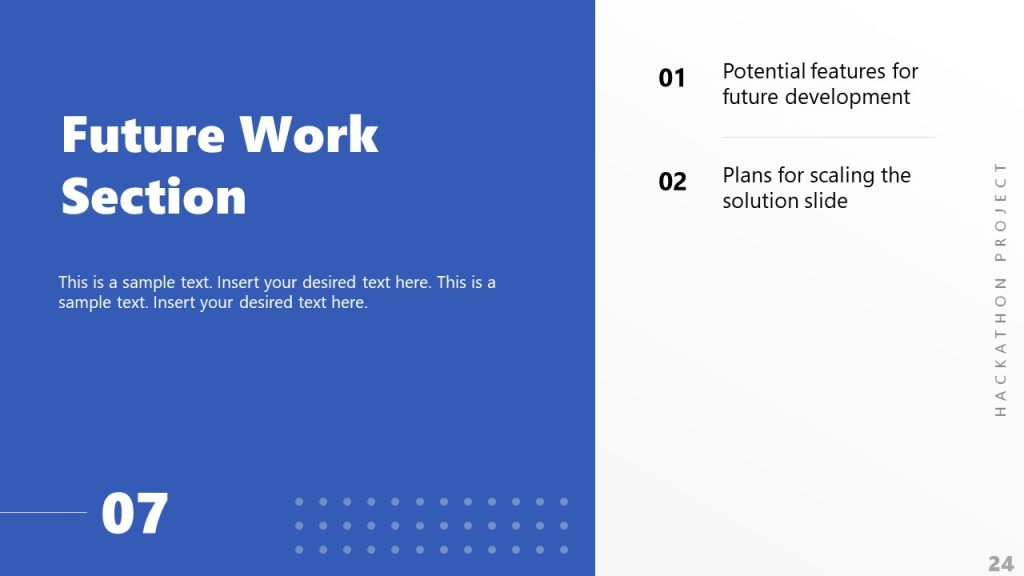 Future Work Section

This is a sample text. Insert your desired text here. This is a sample text. Insert your desired text here.

07

01 Potential features for future development

02 Plans for scaling the solution slide

HACKATHON PROJECT

24